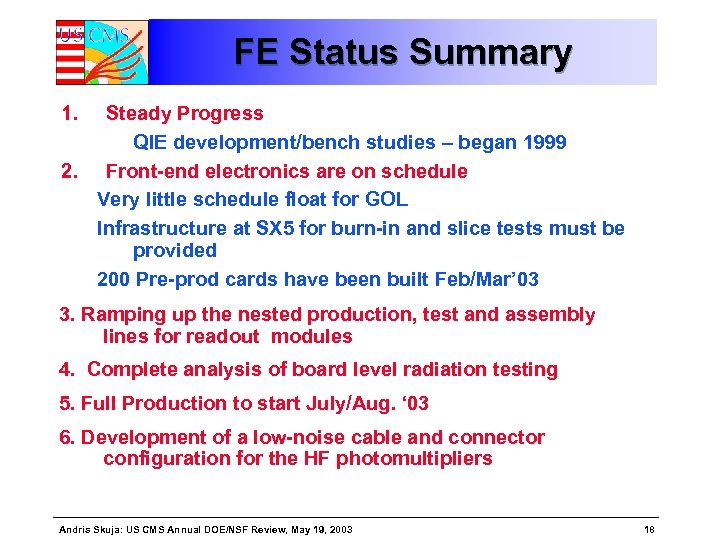 US CMS

FE Status Summary

1. Steady Progress

QIE development/bench studies – began 1999

2. Front-end electronics are on schedule

Very little schedule float for GOL

Infrastructure at SX5 for burn-in and slice tests must be provided

200 Pre-prod cards have been built Feb/Mar'03

3. Ramping up the nested production, test and assembly lines for readout modules

4. Complete analysis of board level radiation testing

5. Full Production to start July/Aug. '03

6. Development of a low-noise cable and connector configuration for the HF photomultipliers

Andris Skuja: US CMS Annual DOE/NSF Review, May 19, 2003

18